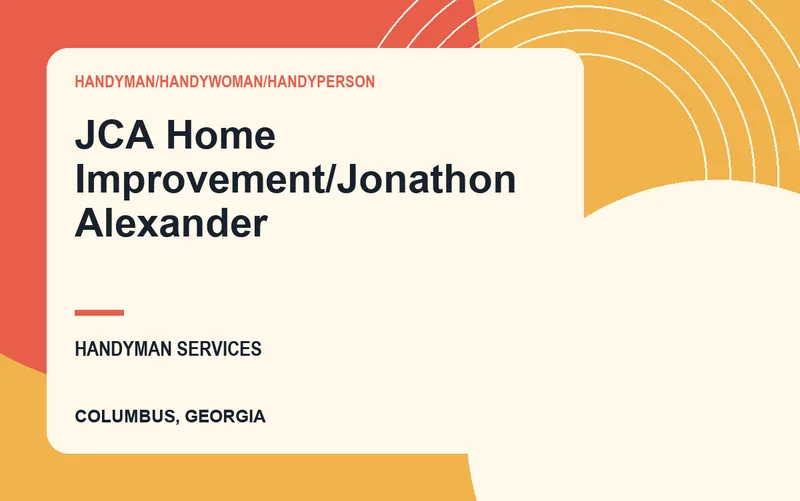 HANDYMAN/HANDYWOMAN/HANDYPERSON

JCA Home Improvement/Jonathon Alexander

HANDYMAN SERVICES

COLUMBUS, GEORGIA